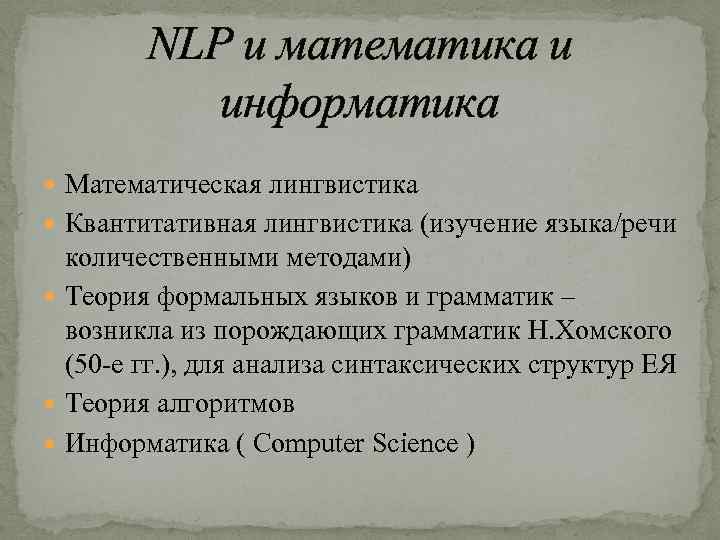 NLP и математика и информатика

Математическая лингвистика

Квантитативная лингвистика (изучение языка/речи количественными методами)

Теория формальных языков и грамматик – возникла из порождающих грамматик Н.Хомского (50-е гг.), для анализа синтаксических структур ЕЯ

Теория алгоритмов

Информатика ( Computer Science )